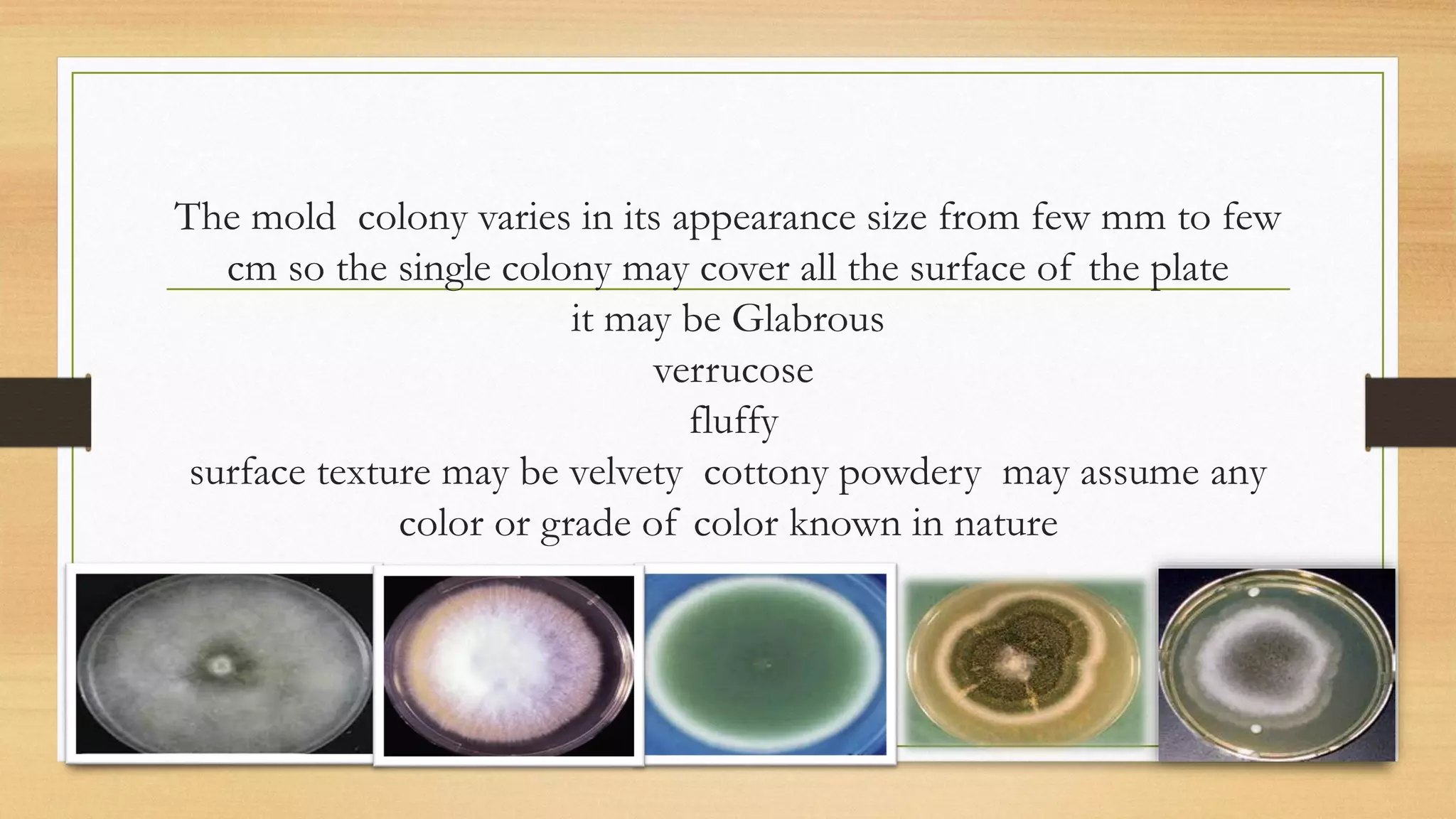 The mold colony varies in its appearance size from few mm to few cm so the single colony may cover all the surface of the plate

it may be Glabrous

verrucose

fluffy

surface texture may be velvety cottony powdery may assume any color or grade of color known in nature